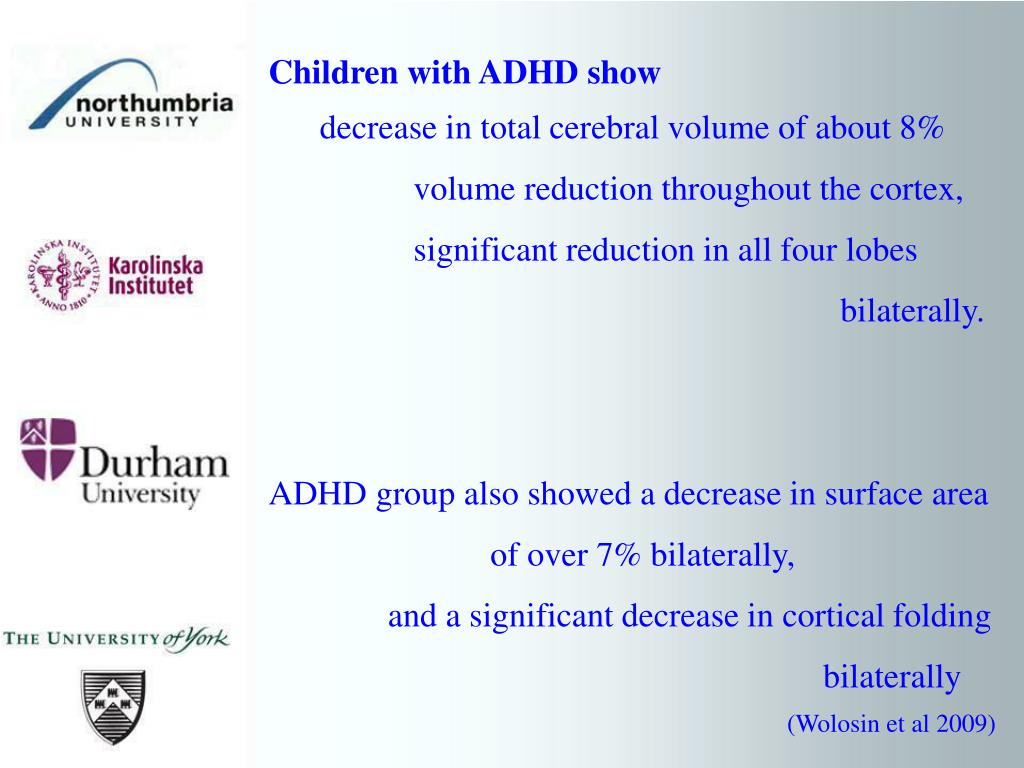 northumbria
UNIVERSITY

KAROLINSKA INSTITUTET
ANNO 1810
Karolinska Institutet

Durham University

THE UNIVERSITY of York

Children with ADHD show

decrease in total cerebral volume of about 8%

volume reduction throughout the cortex,

significant reduction in all four lobes

bilaterally.

ADHD group also showed a decrease in surface area

of over 7% bilaterally,

and a significant decrease in cortical folding

bilaterally

(Wolosin et al 2009)